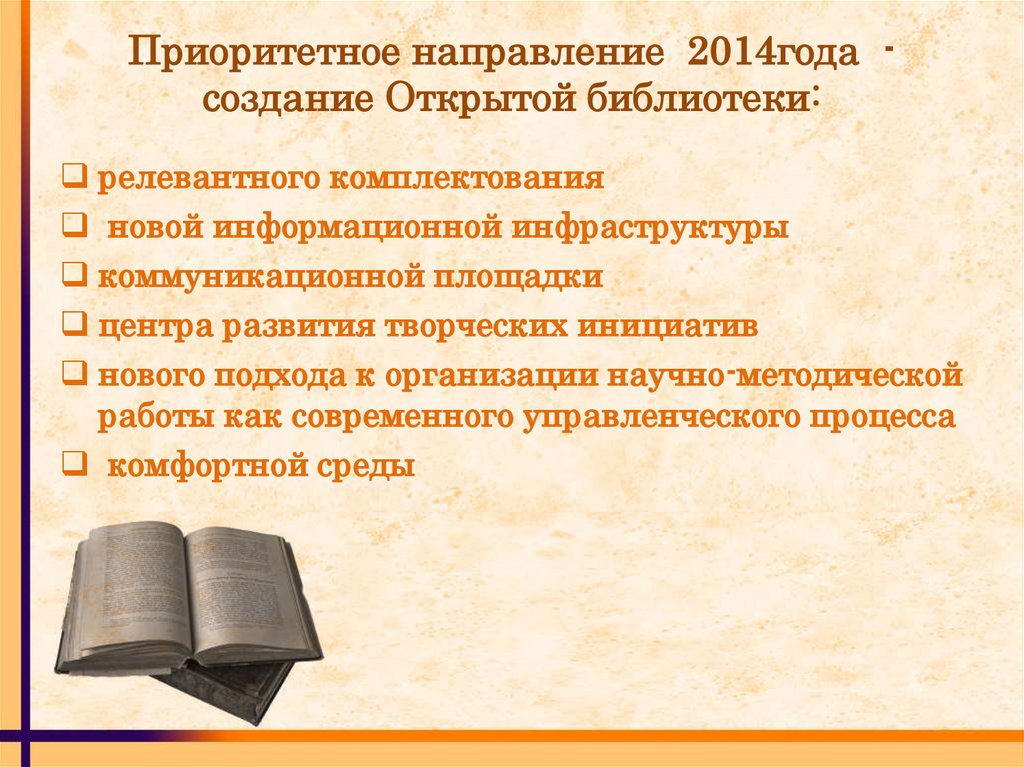 Приоритетное направление 2014года - создание Открытой библиотеки:

❑ релевантного комплектования
❑ новой информационной инфраструктуры
❑ коммуникационной площадки
❑ центра развития творческих инициатив
❑ нового подхода к организации научно-методической работы как современного управленческого процесса
❑ комфортной среды